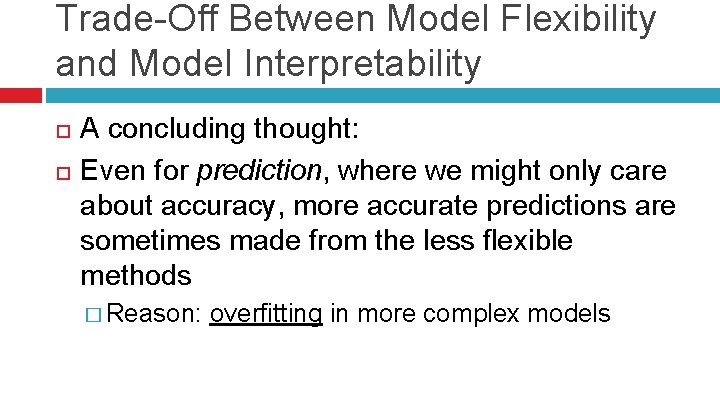 Trade-Off Between Model Flexibility and Model Interpretability

A concluding thought:

Even for prediction, where we might only care about accuracy, more accurate predictions are sometimes made from the less flexible methods

Reason: overfitting in more complex models